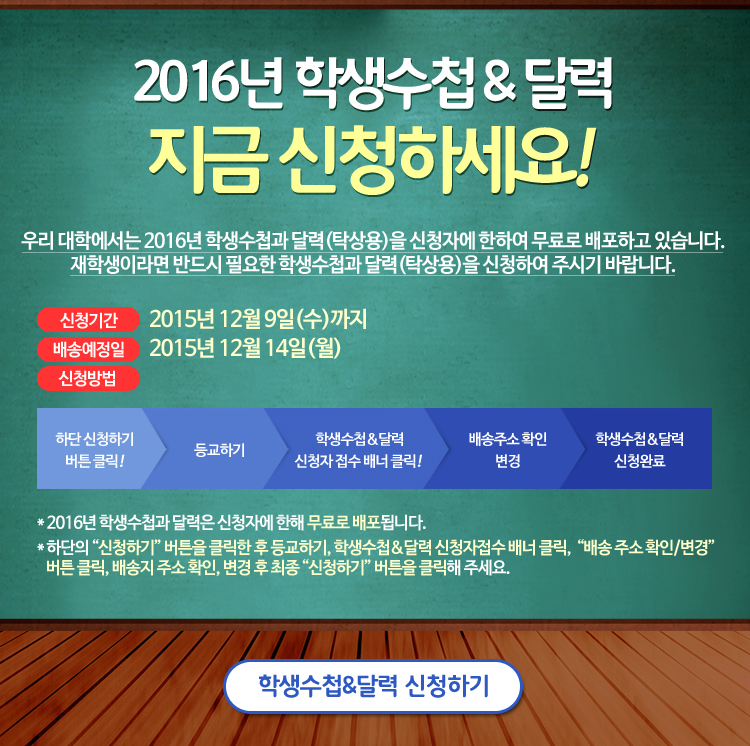 2016년 학생수첩 & 달력
지금 신청하세요!

우리 대학에서는 2016년 학생수첩과 달력(탁상용)을 신청자에 한하여 무료로 배포하고 있습니다. 재학생이라면 반드시 필요한 학생수첩과 달력(탁상용)을 신청하여 주시기 바랍니다.

신청기간 2015년 12월 9일(수)까지
배송예정일 2015년 12월 14일(월)
신청방법

하단 신청하기 버튼 클릭!
등교하기
학생수첩&달력 신청자 접수 배너 클릭!
배송주소 확인 변경
학생수첩&달력 신청완료

* 2016년 학생수첩과 달력은 신청자에 한해 무료로 배포됩니다.
* 하단의 "신청하기" 버튼을 클릭한 후 등교하기, 학생수첩&달력 신청자접수 배너 클릭, "배송 주소 확인/변경" 버튼 클릭, 배송지 주소 확인, 변경 후 최종 "신청하기" 버튼을 클릭해 주세요.

학생수첩&달력 신청하기